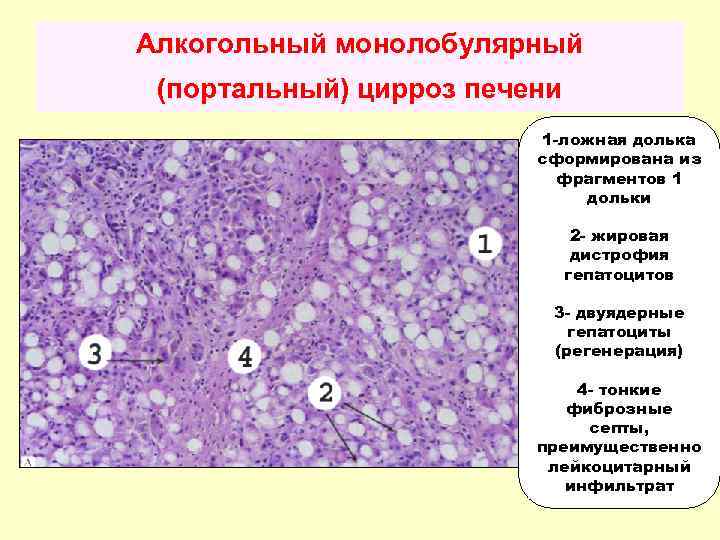 Алкогольный монолобулярный (портальный) цирроз печени

1

3

4

2

A

1-ложная долька сформирована из фрагментов 1 дольки

2- жировая дистрофия гепатоцитов

3- двуядерные гепатоциты (регенерация)

4- тонкие фиброзные септы, преимущественно лейкоцитарный инфильтрат